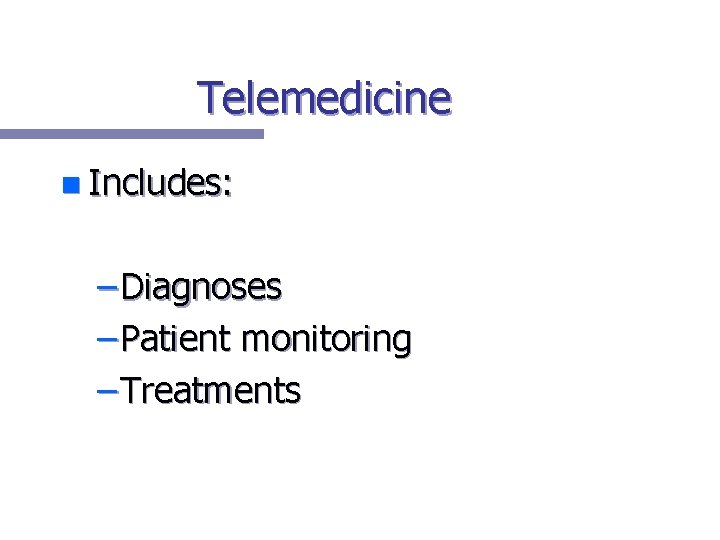 Telemedicine

Includes:

– Diagnoses
– Patient monitoring
– Treatments